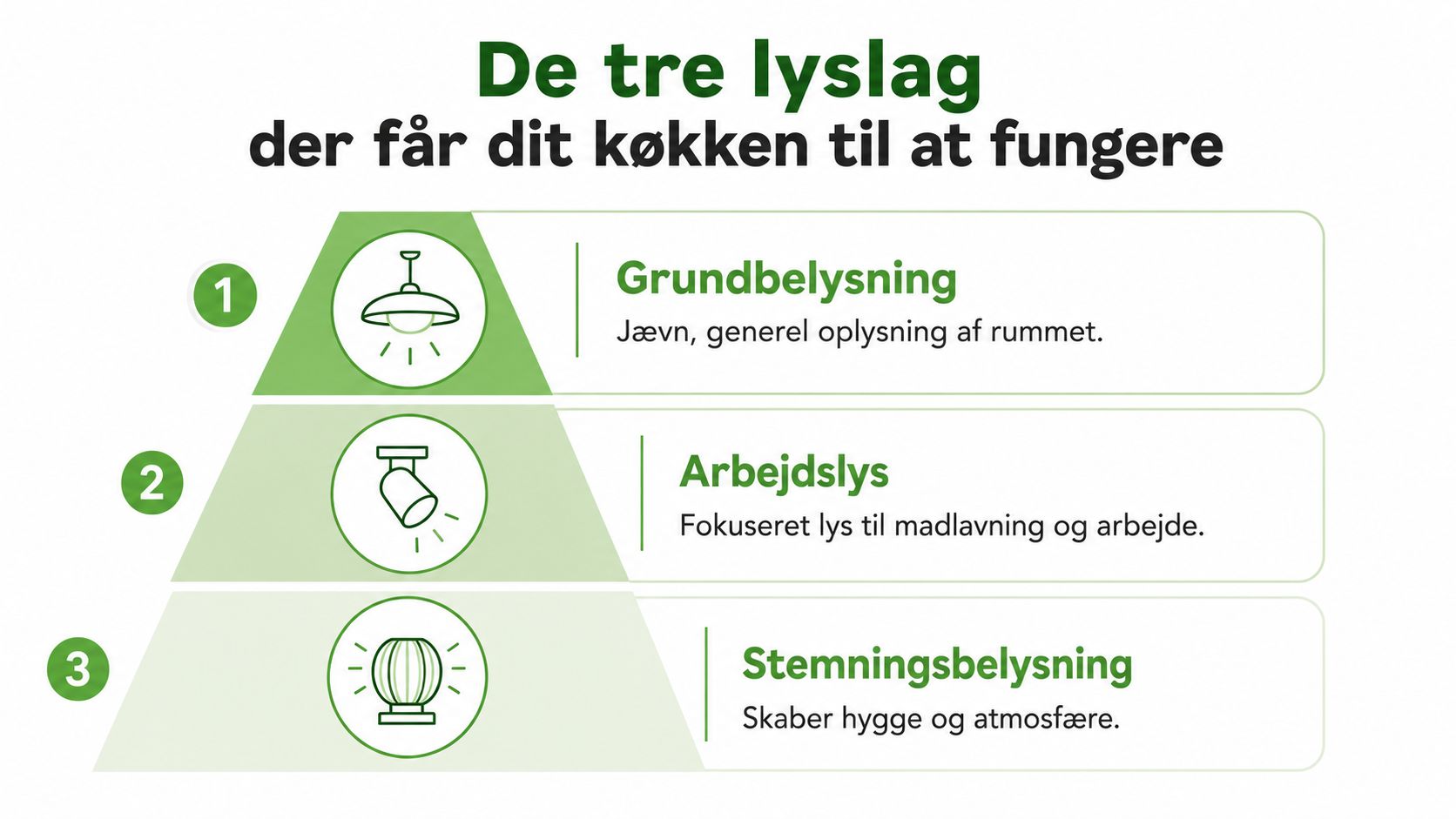 De tre lyslag
der får dit køkken til at fungere

1

Grundbelysning
Jævn, generel oplysning af rummet.

2

Arbejdslys
Fokuseret lys til madlavning og arbejde.

3

Stemningsbelysning
Skaber hygge og atmosfære.